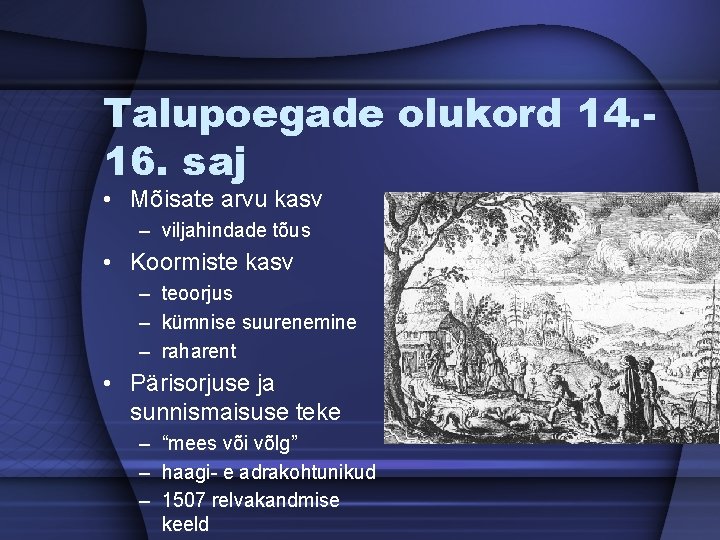 Talupoegade olukord 14.-16. saj

• Mõisate arvu kasv
– viljahindade tõus
• Koormiste kasv
– teoorjus
– kümnise suurenemine
– raharent
• Pärisorjuse ja sunnismaisuse teke
– “mees või võlg”
– haagi- e adrakohtunikud
– 1507 relvakandmise keeld